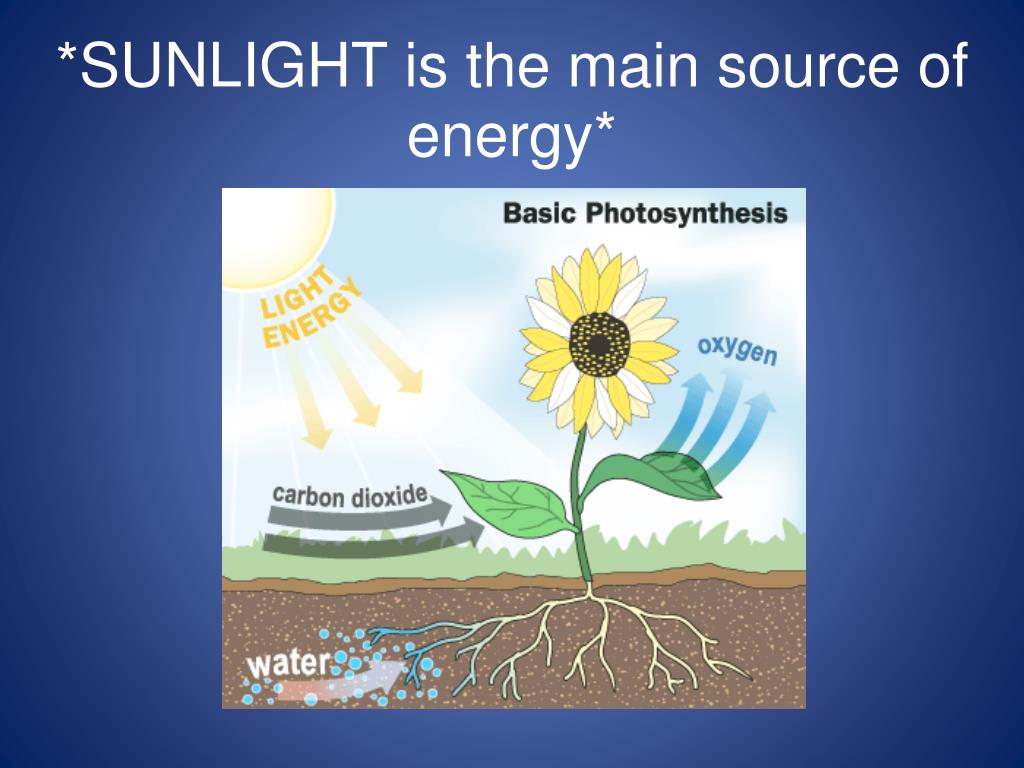 *SUNLIGHT is the main source of energy*

Basic Photosynthesis

LIGHT ENERGY

oxygen

carbon dioxide

water